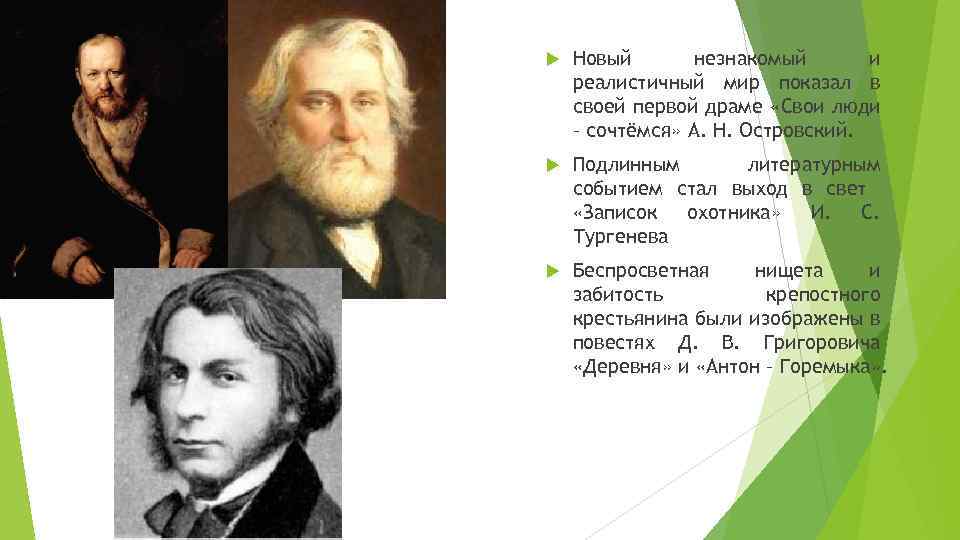 Новый незнакомый и реалистичный мир показал в своей первой драме «Свои люди – сочтёмся» А. Н. Островский.

Подлинным литературным событием стал выход в свет «Записок охотника» И. С. Тургенева

Беспросветная нищета и забитость крепостного крестьянина были изображены в повестях Д. В. Григоровича «Деревня» и «Антон – Горемыка».